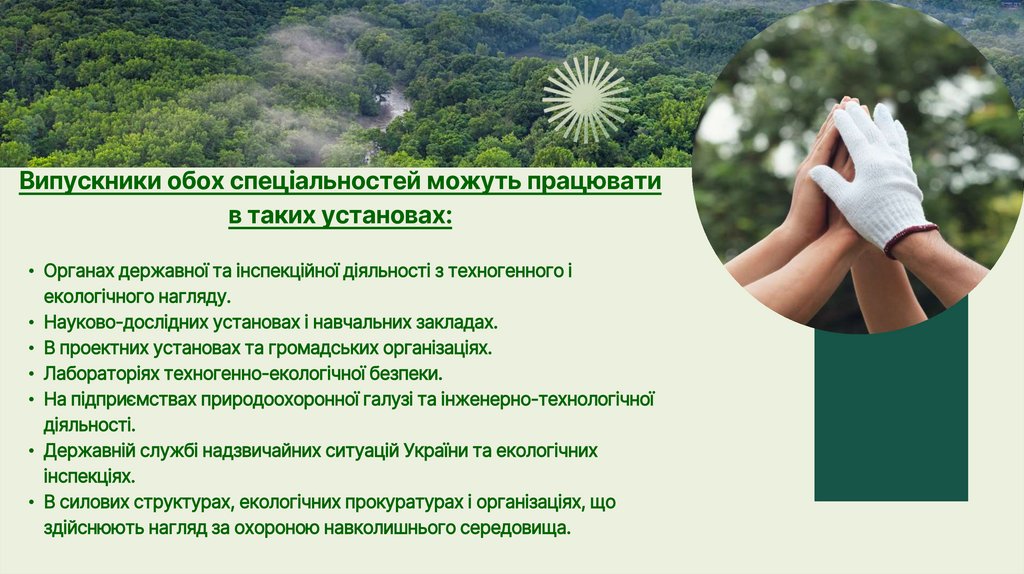 Випускники обох спеціальностей можуть працювати в таких установах:

• Органах державної та інспекційної діяльності з техногенного і екологічного нагляду.
• Науково-дослідних установах і навчальних закладах.
• В проектних установах та громадських організаціях.
• Лабораторіях техногенно-екологічної безпеки.
• На підприємствах природоохоронної галузі та інженерно-технологічної діяльності.
• Державній службі надзвичайних ситуацій України та екологічних інспекціях.
• В силових структурах, екологічних прокуратурах і організаціях, що здійснюють нагляд за охороною навколишнього середовища.